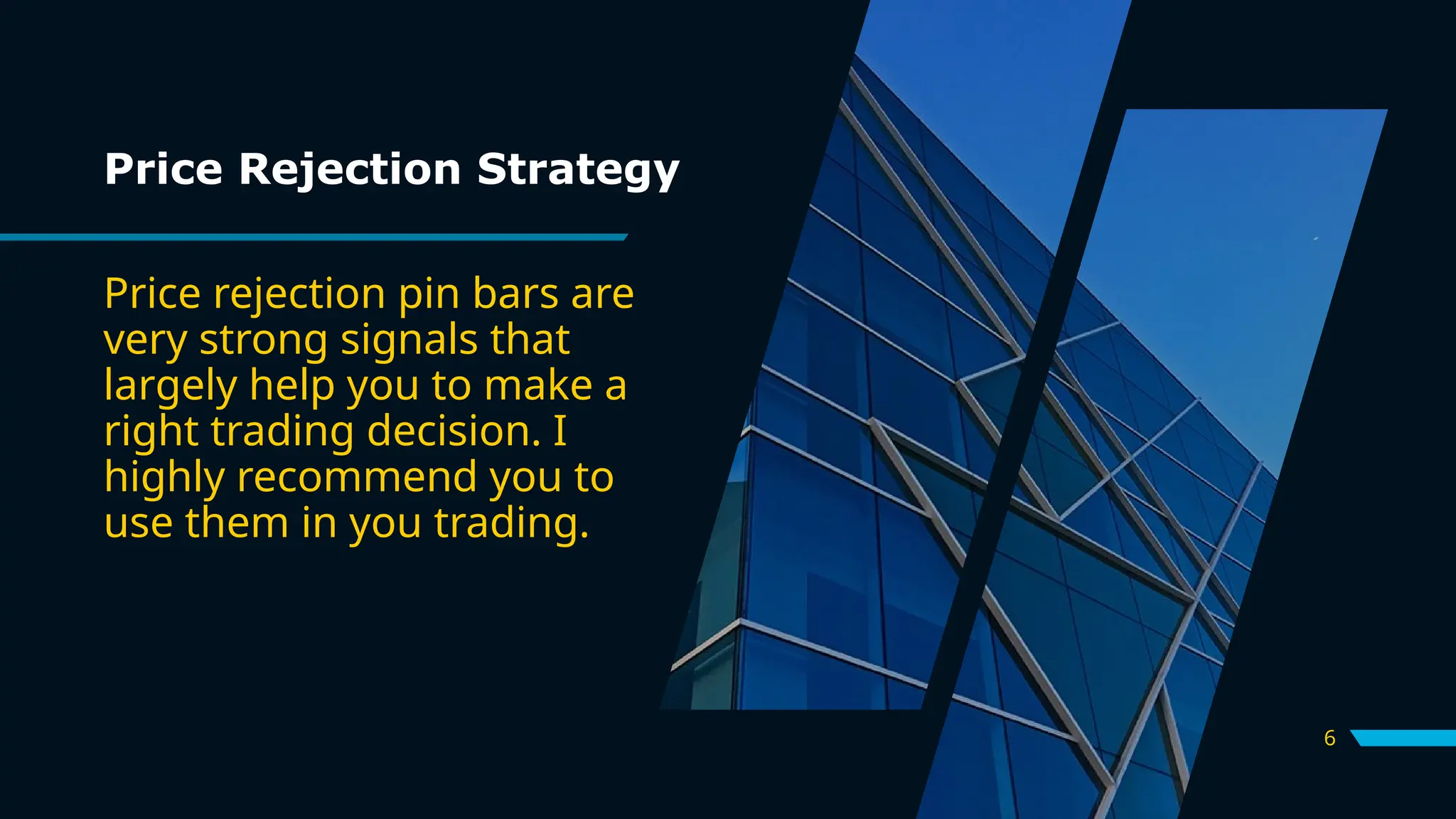 Price Rejection Strategy

Price rejection pin bars are very strong signals that largely help you to make a right trading decision. I highly recommend you to use them in you trading.

6